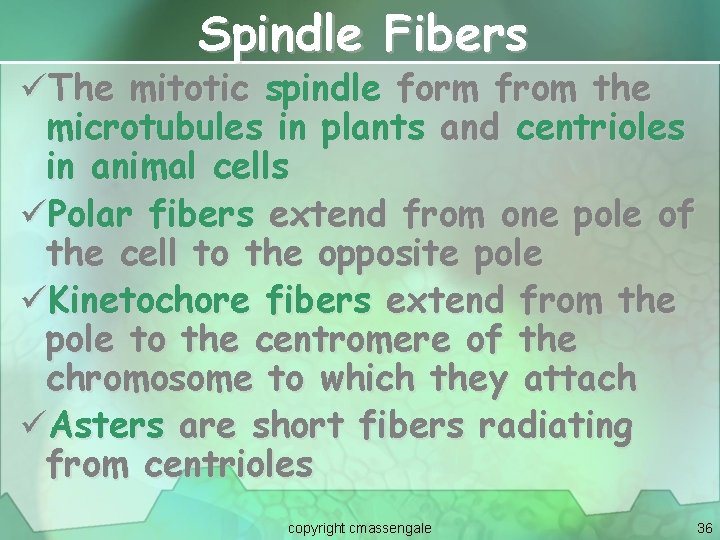 Spindle Fibers

✓The mitotic spindle form from the microtubules in plants and centrioles in animal cells

✓Polar fibers extend from one pole of the cell to the opposite pole

✓Kinetochore fibers extend from the pole to the centromere of the chromosome to which they attach

✓Asters are short fibers radiating from centrioles

copyright cmassengale

36